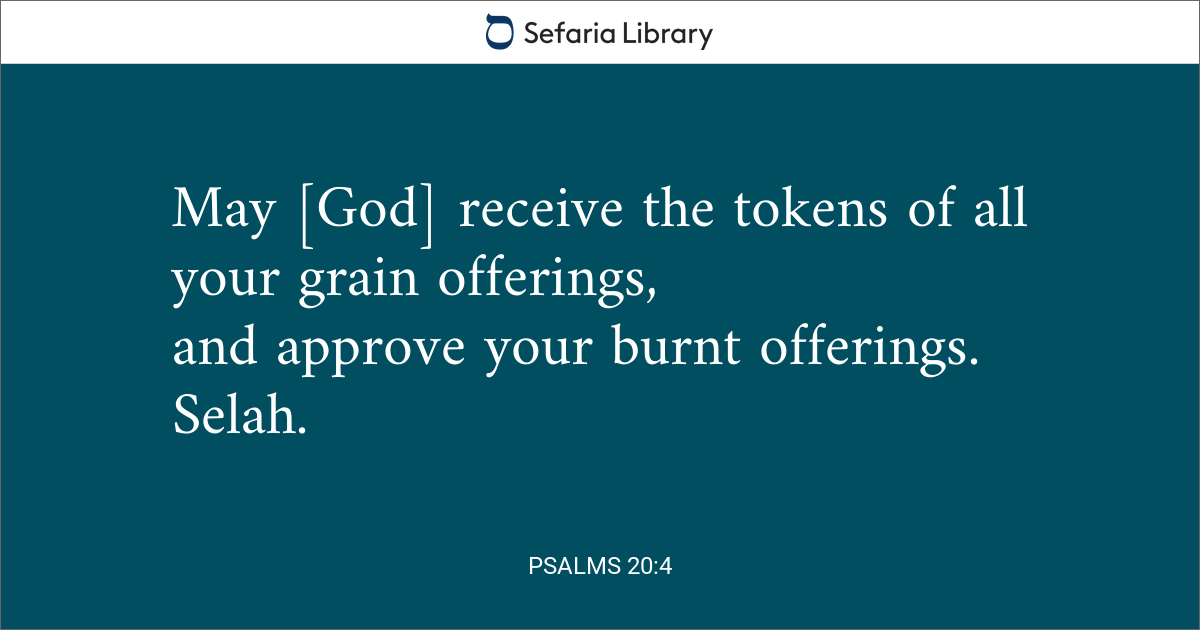 Sefaria Library

May [God] receive the tokens of all your grain offerings,
and approve your burnt offerings. Selah.

PSALMS 20:4